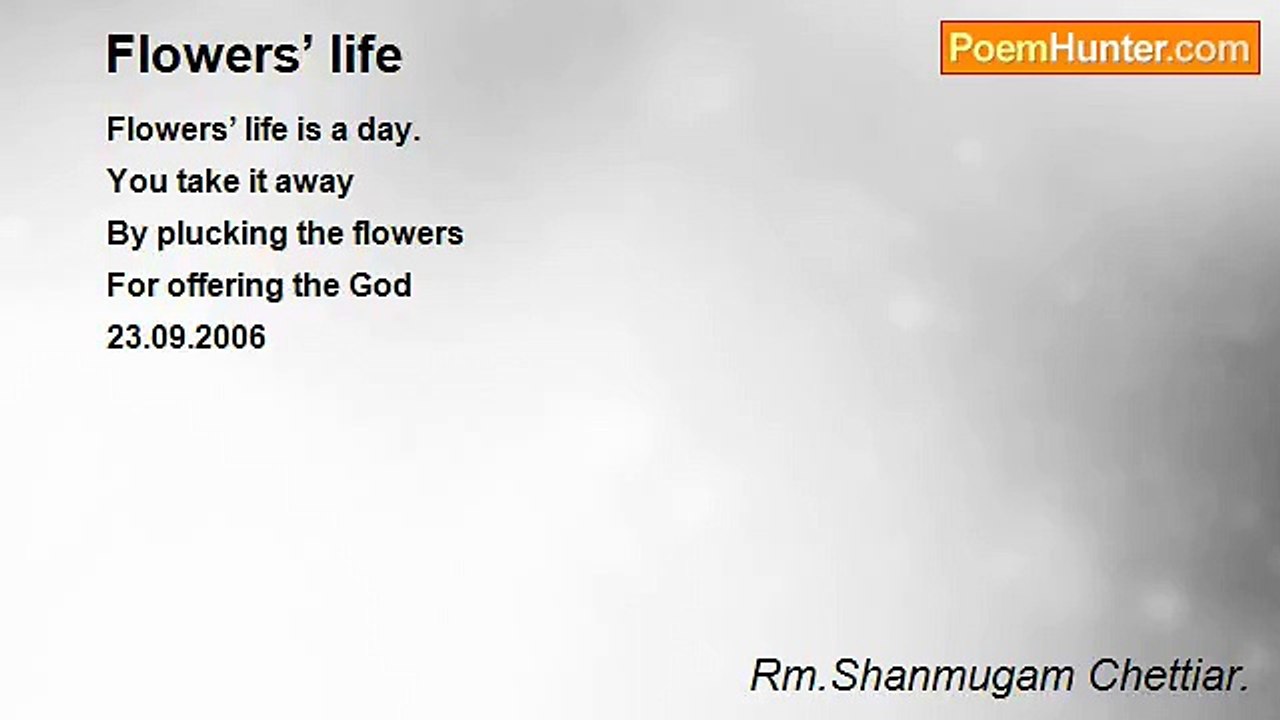 Flowers’ life

PoemHunter.com

Flowers’ life is a day.
You take it away
By plucking the flowers
For offering the God
23.09.2006

Rm.Shanmugam Chettiar.